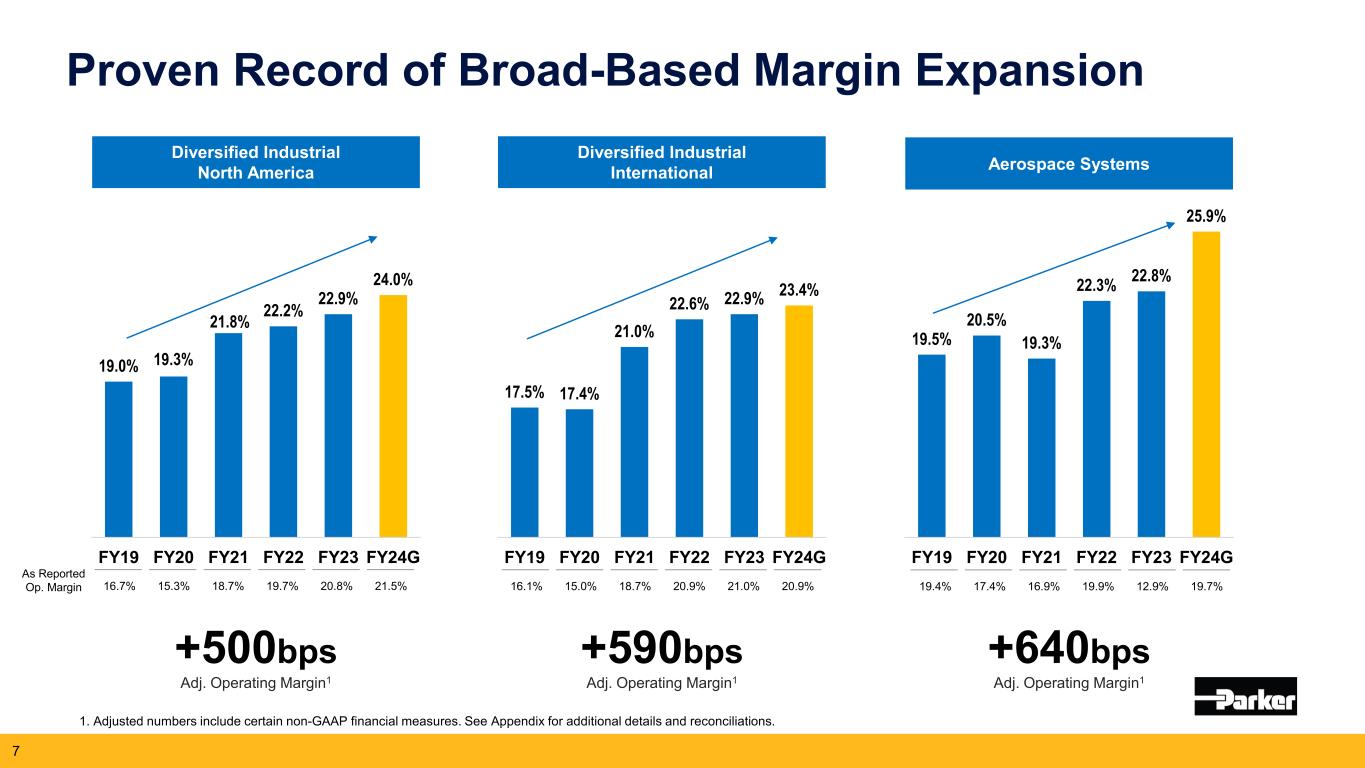 Proven Record of Broad-Based Margin Expansion

Diversified Industrial North America

19.0% 19.3% 21.8% 22.2% 22.9% 24.0%

FY19 FY20 FY21 FY22 FY23 FY24G

As Reported Op. Margin 16.7% 15.3% 18.7% 19.7% 20.8% 21.5%

+500bps
Adj. Operating Margin$^1$

Diversified Industrial International

17.5% 17.4% 21.0% 22.6% 22.9% 23.4%

FY19 FY20 FY21 FY22 FY23 FY24G

16.1% 15.0% 18.7% 20.9% 21.0% 20.9%

+590bps
Adj. Operating Margin$^1$

Aerospace Systems

19.5% 20.5% 19.3% 22.3% 22.8% 25.9%

FY19 FY20 FY21 FY22 FY23 FY24G

19.4% 17.4% 16.9% 19.9% 12.9% 19.7%

+640bps
Adj. Operating Margin$^1$

Parker

1. Adjusted numbers include certain non-GAAP financial measures. See Appendix for additional details and reconciliations.

7